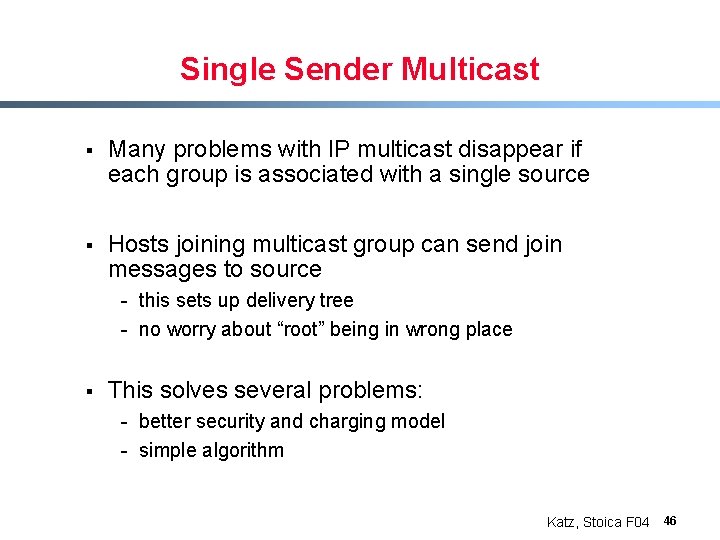 Single Sender Multicast

▪ Many problems with IP multicast disappear if each group is associated with a single source

▪ Hosts joining multicast group can send join messages to source
- this sets up delivery tree
- no worry about “root” being in wrong place

▪ This solves several problems:
- better security and charging model
- simple algorithm

Katz, Stoica F04 46